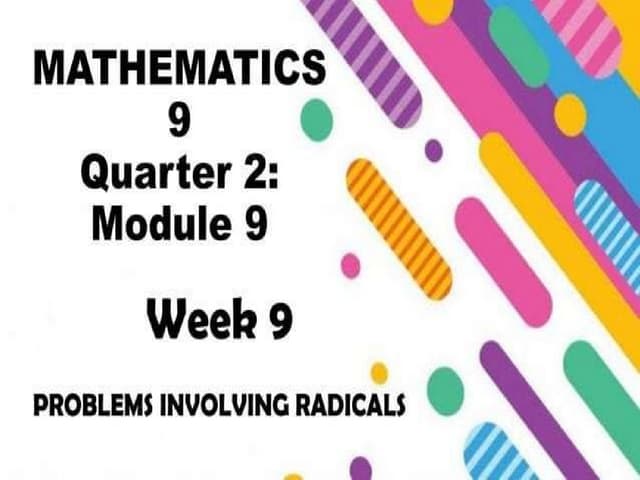 MATHEMATICS
9
Quarter 2:
Module 9

Week 9

PROBLEMS INVOLVING RADICALS